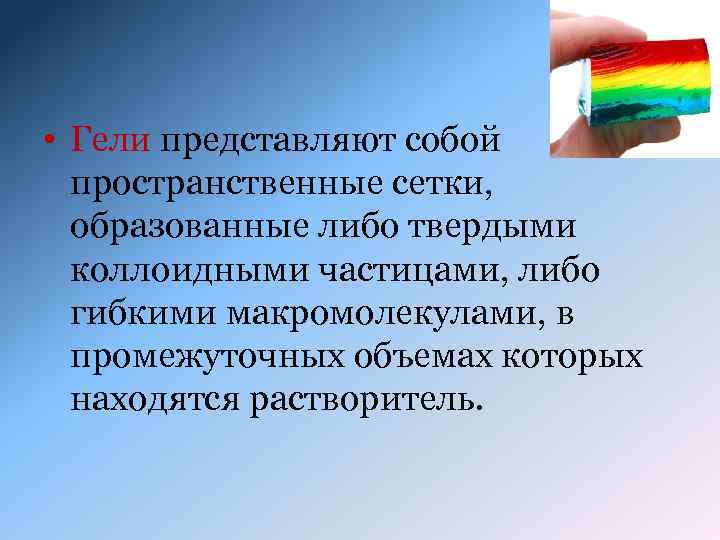 • Гели представляют собой пространственные сетки, образованные либо твердыми коллоидными частицами, либо гибкими макромолекулами, в промежуточных объемах которых находятся растворитель.